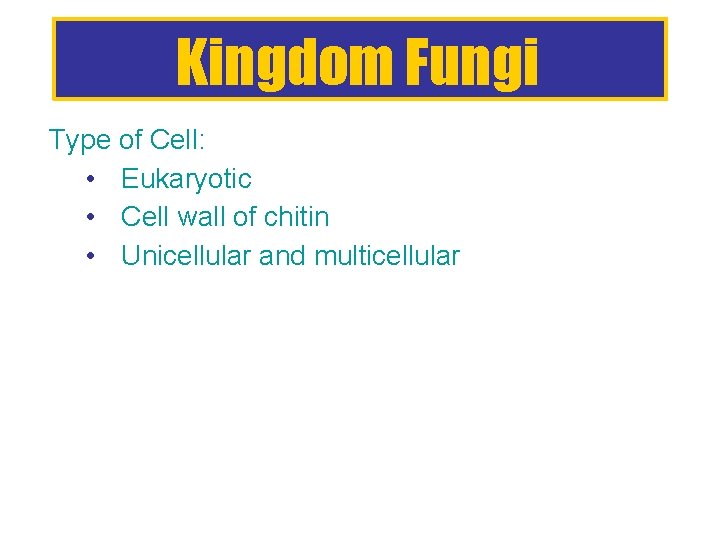 Kingdom Fungi

Type of Cell:
• Eukaryotic
• Cell wall of chitin
• Unicellular and multicellular